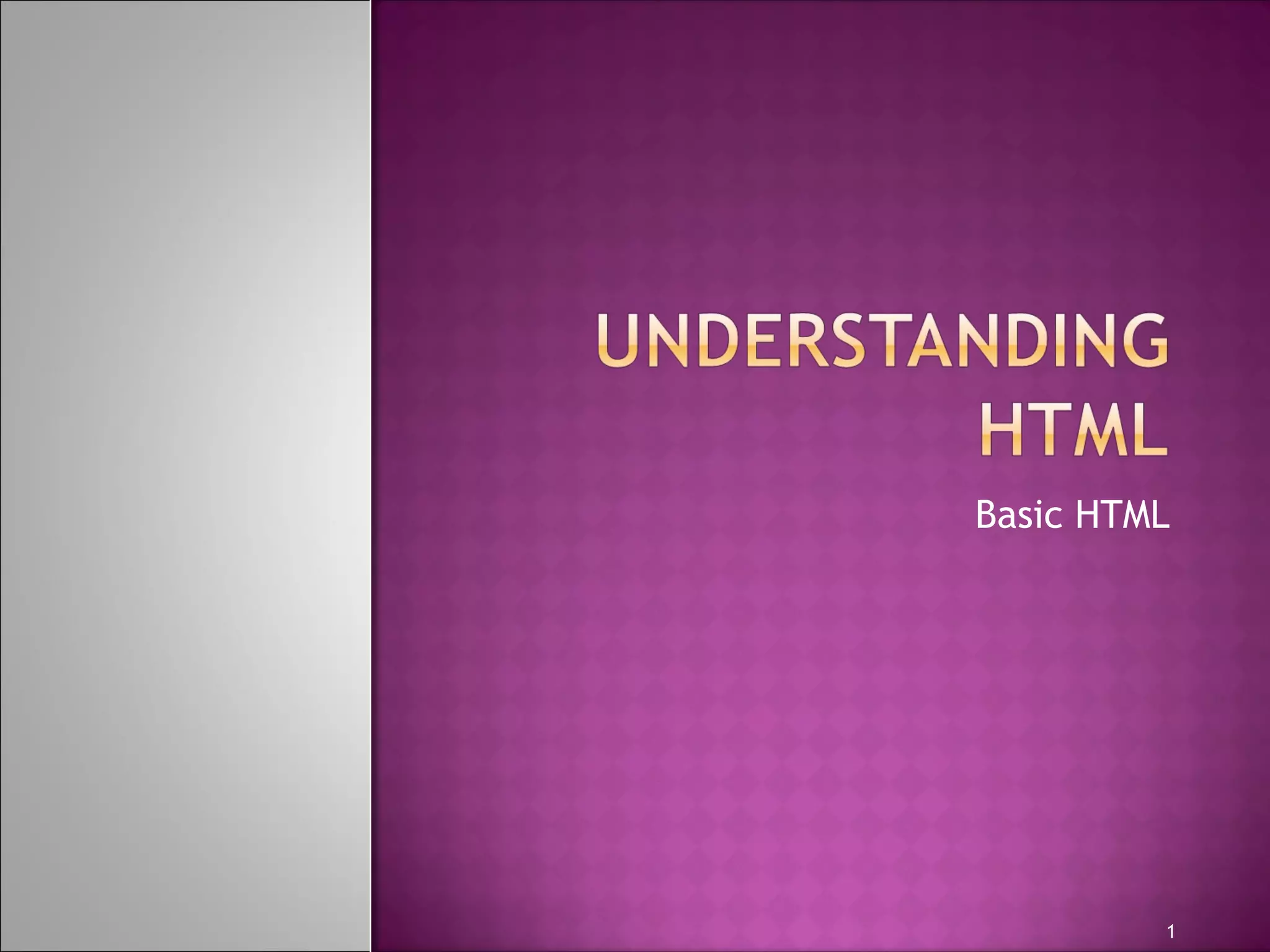 UNDERSTANDING HTML

Basic HTML

1